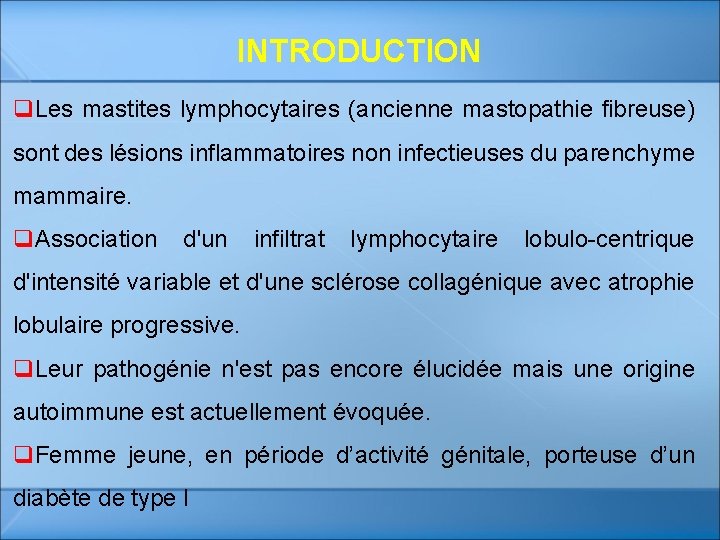 INTRODUCTION

❑Les mastites lymphocytaires (ancienne mastopathie fibreuse) sont des lésions inflammatoires non infectieuses du parenchyme mammaire.

❑Association d'un infiltrat lymphocytaire lobulo-centrique d'intensité variable et d'une sclérose collagénique avec atrophie lobulaire progressive.

❑Leur pathogénie n'est pas encore élucidée mais une origine autoimmune est actuellement évoquée.

❑Femme jeune, en période d’activité génitale, porteuse d’un diabète de type I